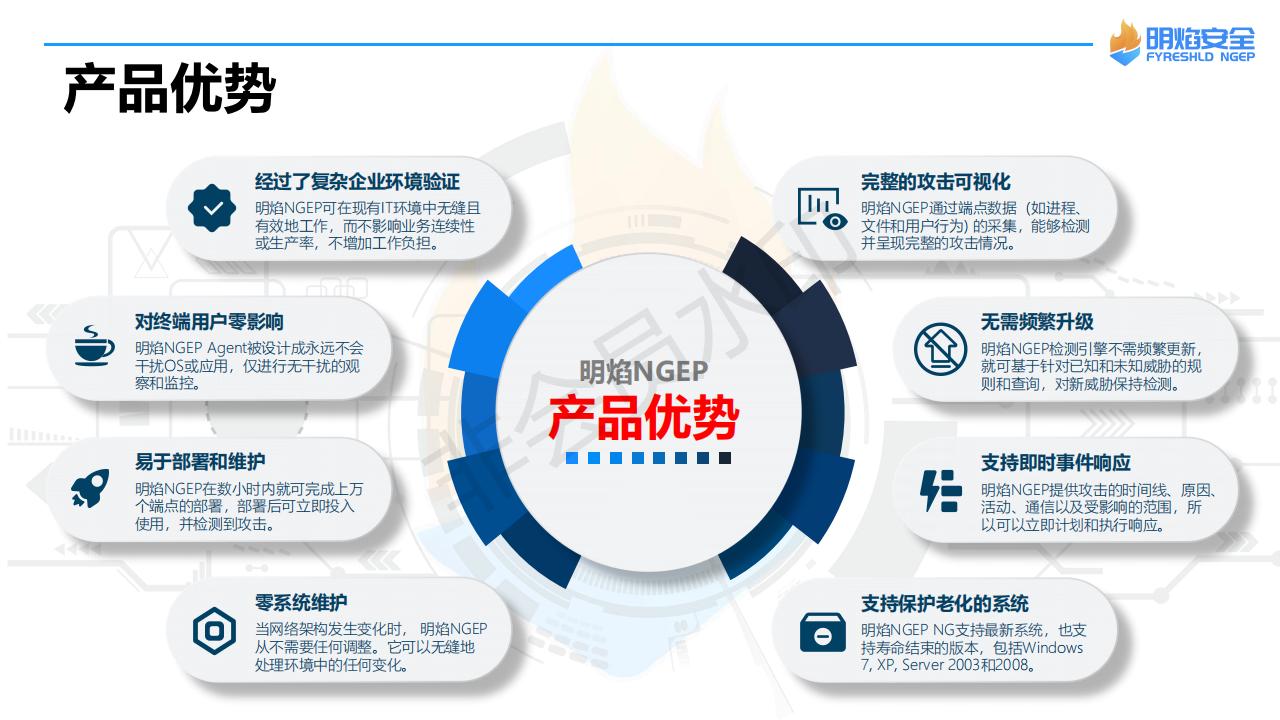 明焰安全
FYRESHLD NGEP

产品优势

经过了复杂企业环境验证
明焰NGEP可在现有IT环境中无缝且有效地工作，而不影响业务连续性或生产率，不增加工作负担。

对终端用户零影响
明焰NGEP Agent被设计成永远不会干扰OS或应用，仅进行无干扰的观察和监控。

易于部署和维护
明焰NGEP在数小时内就可完成上万个端点的部署，部署后可立即投入使用，并检测到攻击。

零系统维护
当网络架构发生变化时，明焰NGEP从不需要任何调整。它可以无缝地处理环境中的任何变化。

明焰NGEP
产品优势

完整的攻击可视化
明焰NGEP通过端点数据（如进程、文件和用户行为）的采集，能够检测并呈现完整的攻击情况。

无需频繁升级
明焰NGEP检测引擎不需频繁更新，就可基于针对已知和未知威胁的规则和查询，对新威胁保持检测。

支持即时事件响应
明焰NGEP提供攻击的时间线、原因、活动、通信以及受影响的范围，所以可以立即计划和执行响应。

支持保护老化的系统
明焰NGEP NG支持最新系统，也支持寿命结束的版本，包括Windows 7, XP, Server 2003和2008。